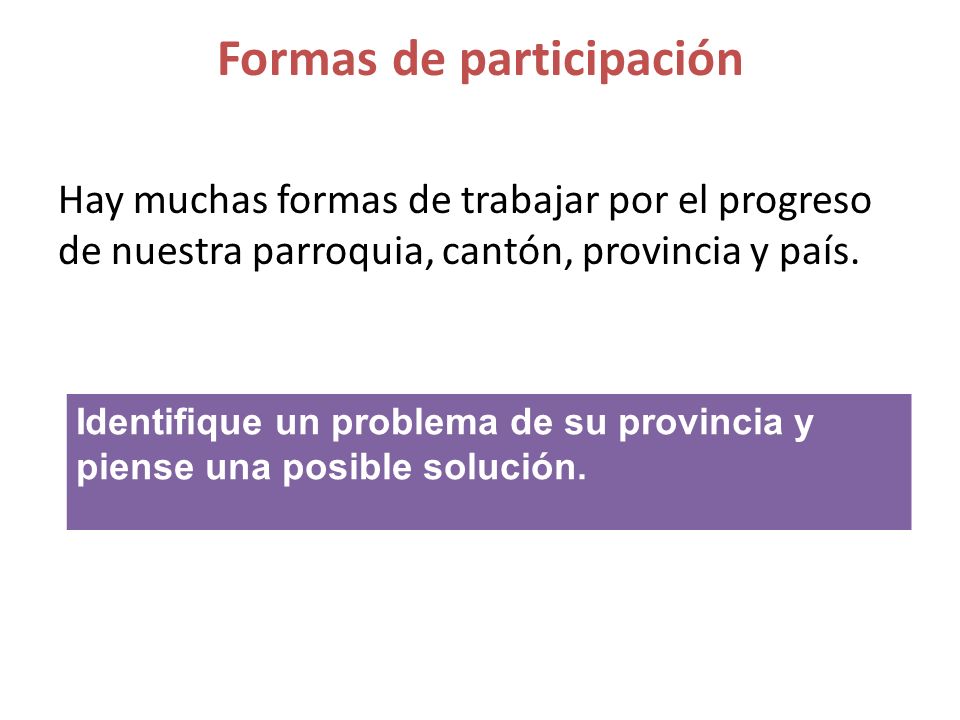 Formas de participación

Hay muchas formas de trabajar por el progreso de nuestra parroquia, cantón, provincia y país.

Identifique un problema de su provincia y piense una posible solución.